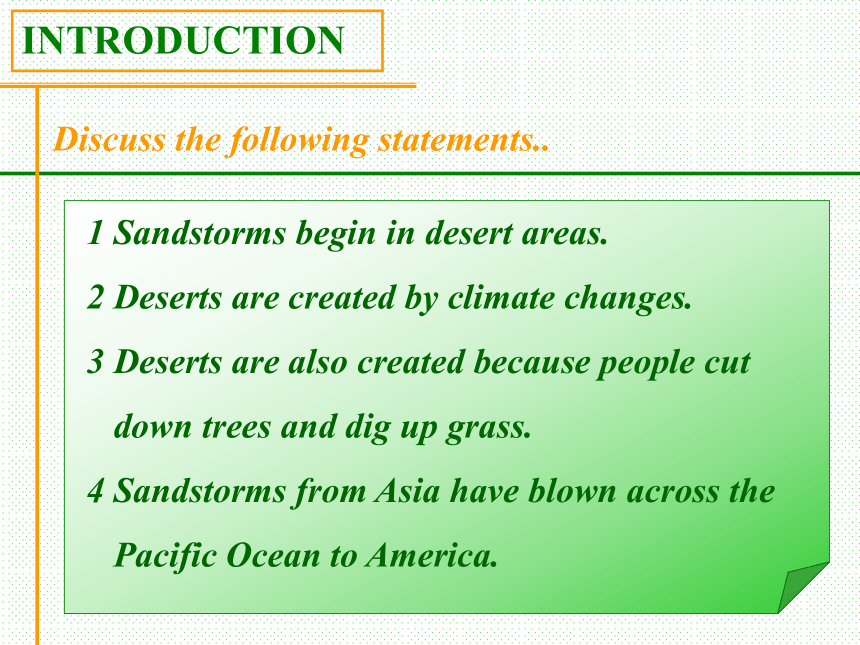 INTRODUCTION

Discuss the following statements..

1 Sandstorms begin in desert areas.

2 Deserts are created by climate changes.

3 Deserts are also created because people cut down trees and dig up grass.

4 Sandstorms from Asia have blown across the Pacific Ocean to America.